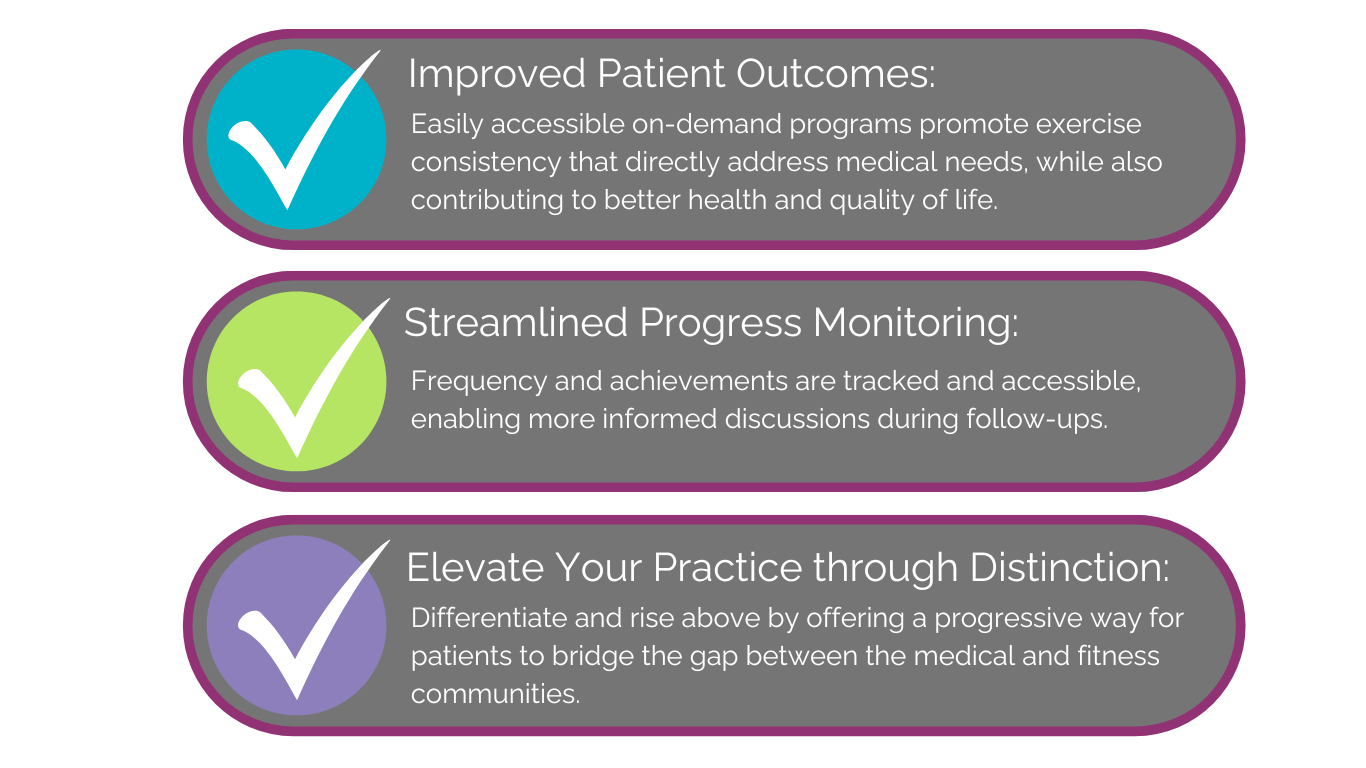 Improved Patient Outcomes:
Easily accessible on-demand programs promote exercise consistency that directly address medical needs, while also contributing to better health and quality of life.

Streamlined Progress Monitoring:
Frequency and achievements are tracked and accessible, enabling more informed discussions during follow-ups.

Elevate Your Practice through Distinction:
Differentiate and rise above by offering a progressive way for patients to bridge the gap between the medical and fitness communities.